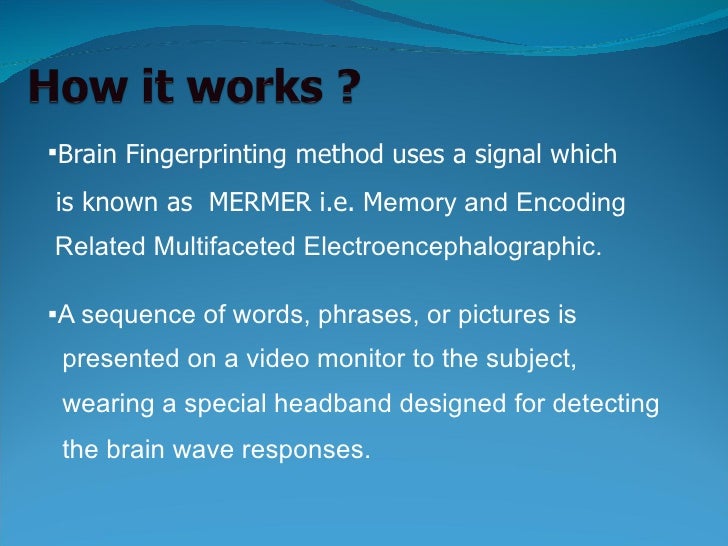 How it works ?

▪Brain Fingerprinting method uses a signal which is known as MERMER i.e. Memory and Encoding Related Multifaceted Electroencephalographic.

▪A sequence of words, phrases, or pictures is presented on a video monitor to the subject, wearing a special headband designed for detecting the brain wave responses.